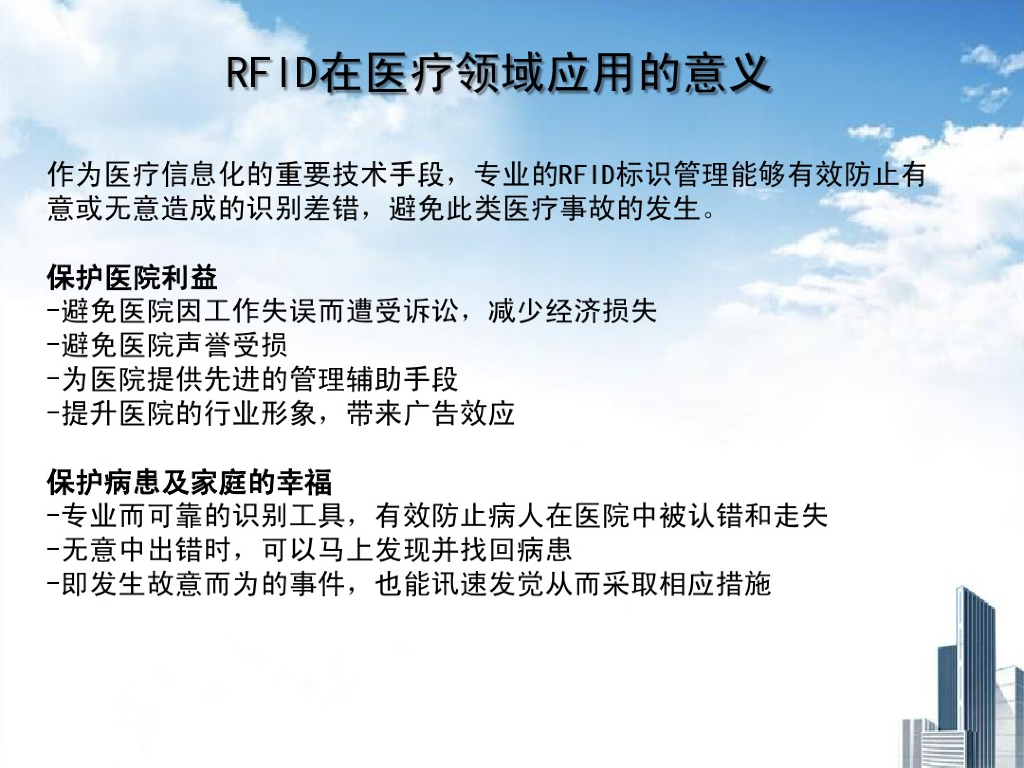 RFID在医疗领域应用的意义

作为医疗信息化的重要技术手段，专业的RFID标识管理能够有效防止有意或无意造成的识别差错，避免此类医疗事故的发生。

保护医院利益
-避免医院因工作失误而遭受诉讼，减少经济损失
-避免医院声誉受损
-为医院提供先进的管理辅助手段
-提升医院的行业形象，带来广告效应

保护病患及家庭的幸福
-专业而可靠的识别工具，有效防止病人在医院中被认错和走失
-无意中出错时，可以马上发现并找回病患
-即发生故意而为的事件，也能讯速发觉从而采取相应措施